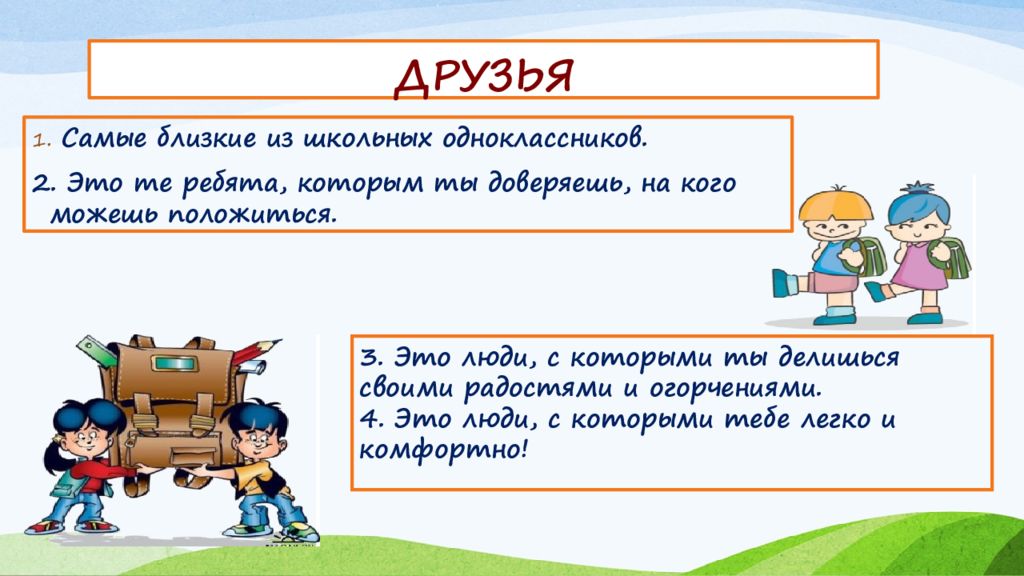 ДРУЗЬЯ

1. Самые близкие из школьных одноклассников.

2. Это те ребята, которым ты доверяешь, на кого можешь положиться.

3. Это люди, с которыми ты делишься своими радостями и огорчениями.
4. Это люди, с которыми тебе легко и комфортно!